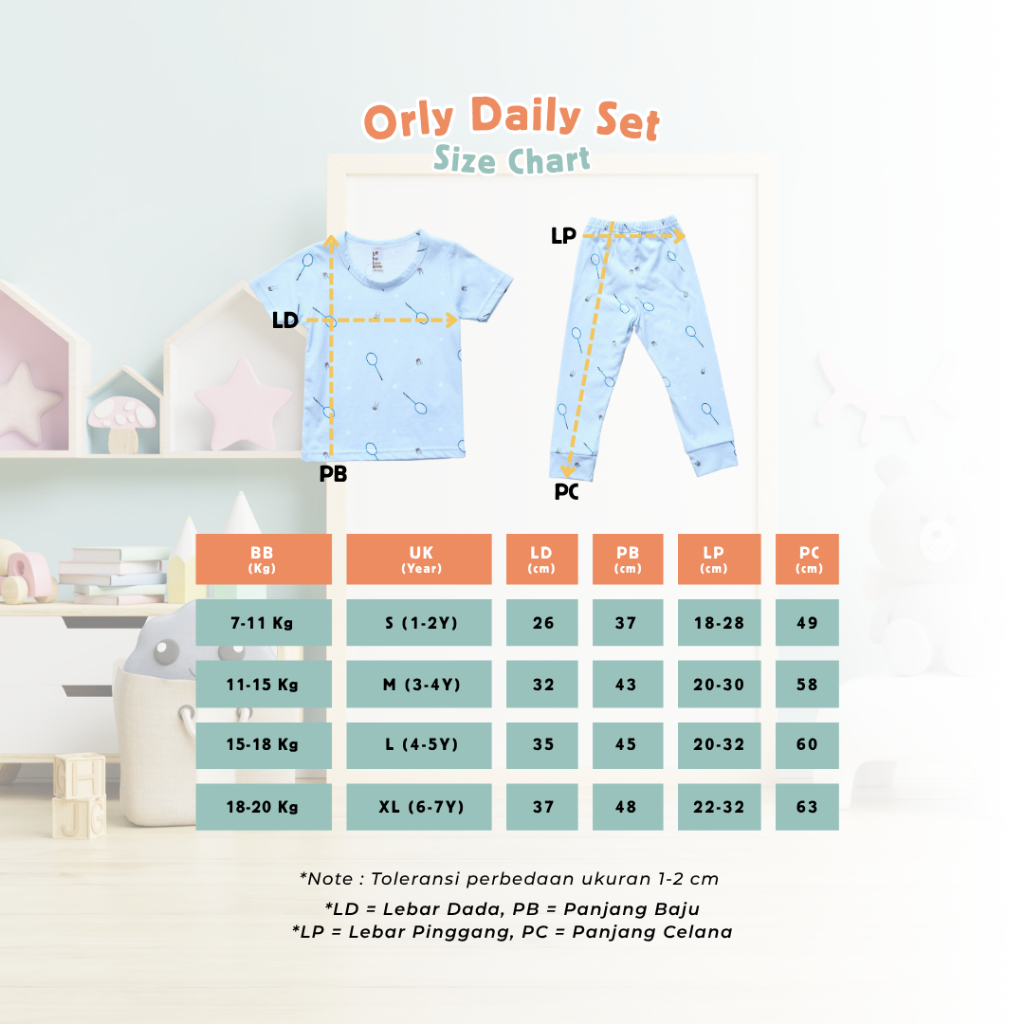 Orly Daily Set
Size Chart

LD
PB
LP
PC

| BB (Kg) | UK (Year) | LD (cm) | PB (cm) | LP (cm) | PC (cm) |
|---|---|---|---|---|---|
| 7-11 Kg | S (1-2Y) | 26 | 37 | 18-28 | 49 |
| 11-15 Kg | M (3-4Y) | 32 | 43 | 20-30 | 58 |
| 15-18 Kg | L (4-5Y) | 35 | 45 | 20-32 | 60 |
| 18-20 Kg | XL (6-7Y) | 37 | 48 | 22-32 | 63 |

*Note : Toleransi perbedaan ukuran 1-2 cm

*LD = Lebar Dada, PB = Panjang Baju
*LP = Lebar Pinggang, PC = Panjang Celana